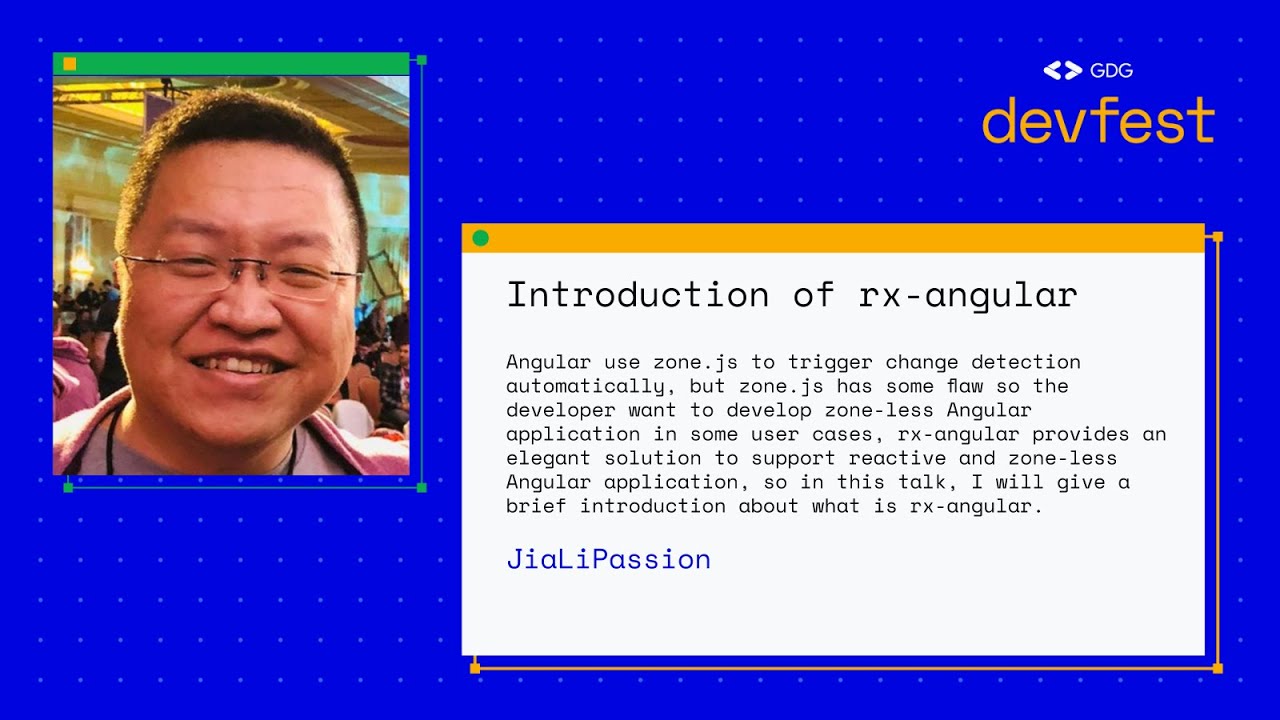 GDG
devfest

Introduction of rx-angular

Angular use zone.js to trigger change detection automatically, but zone.js has some flaw so the developer want to develop zone-less Angular application in some user cases, rx-angular provides an elegant solution to support reactive and zone-less Angular application, so in this talk, I will give a brief introduction about what is rx-angular.

JiaLiPassion